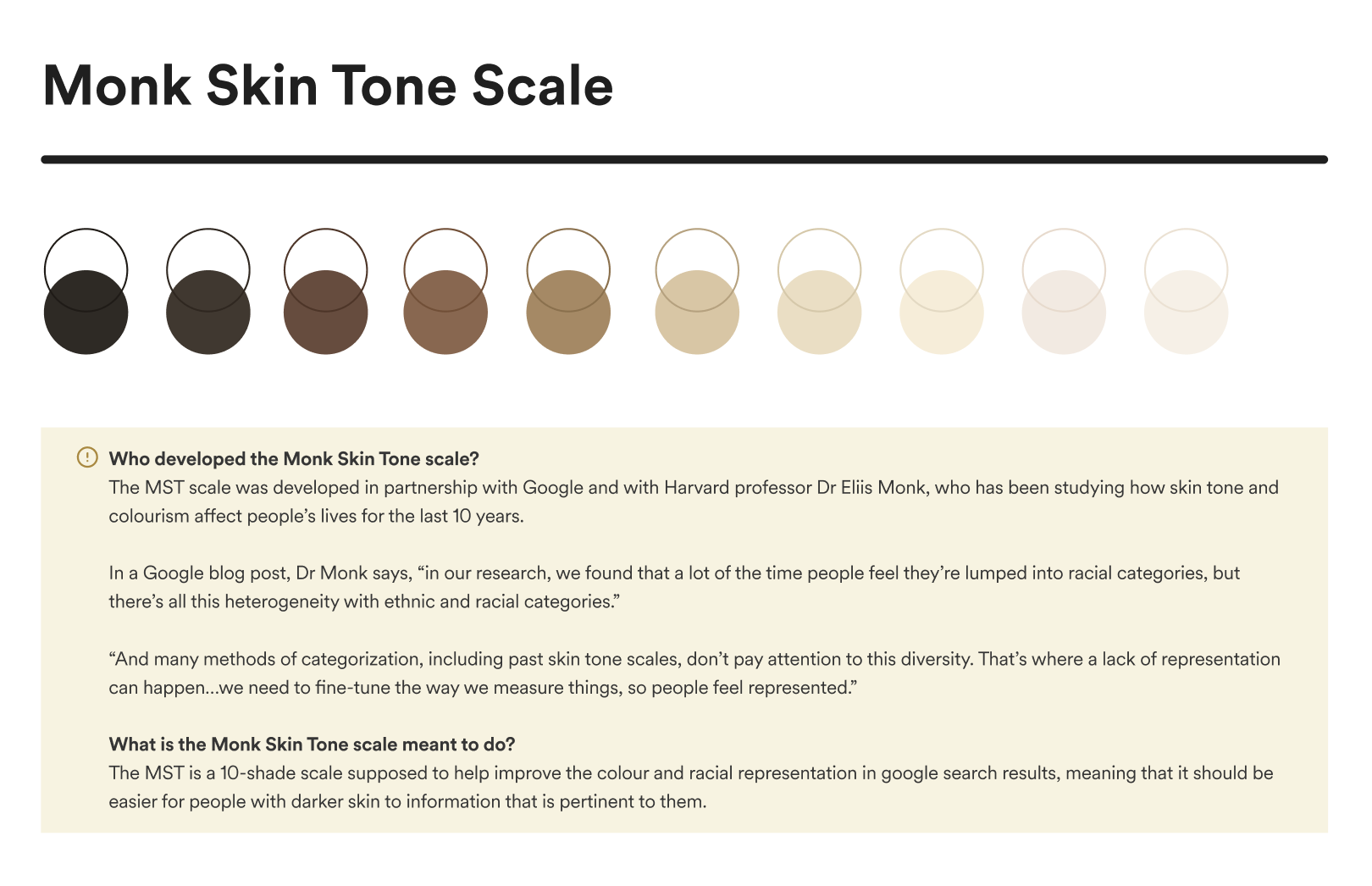 Monk Skin Tone Scale

Who developed the Monk Skin Tone scale?
The MST scale was developed in partnership with Google and with Harvard professor Dr Eliis Monk, who has been studying how skin tone and colourism affect people's lives for the last 10 years.

In a Google blog post, Dr Monk says, "in our research, we found that a lot of the time people feel they're lumped into racial categories, but there's all this heterogeneity with ethnic and racial categories."

"And many methods of categorization, including past skin tone scales, don't pay attention to this diversity. That's where a lack of representation can happen...we need to fine-tune the way we measure things, so people feel represented."

What is the Monk Skin Tone scale meant to do?
The MST is a 10-shade scale supposed to help improve the colour and racial representation in google search results, meaning that it should be easier for people with darker skin to information that is pertinent to them.